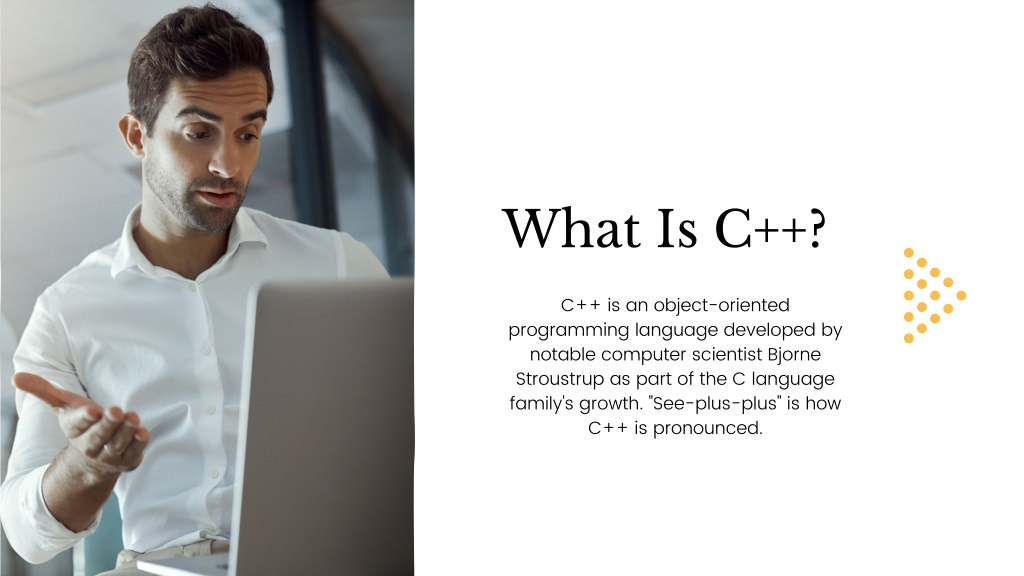 What Is C++?

C++ is an object-oriented programming language developed by notable computer scientist Bjorne Stroustrup as part of the C language family's growth. "See-plus-plus" is how C++ is pronounced.